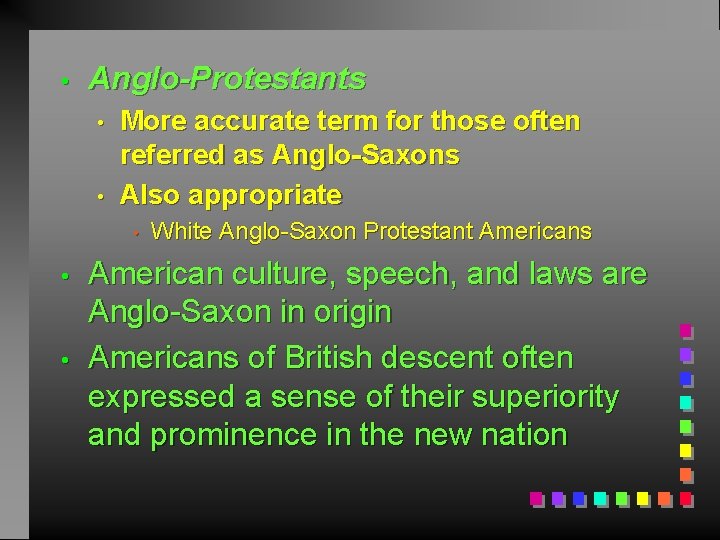 • Anglo-Protestants
  • More accurate term for those often referred as Anglo-Saxons
  • Also appropriate
    • White Anglo-Saxon Protestant Americans
• American culture, speech, and laws are Anglo-Saxon in origin
• Americans of British descent often expressed a sense of their superiority and prominence in the new nation